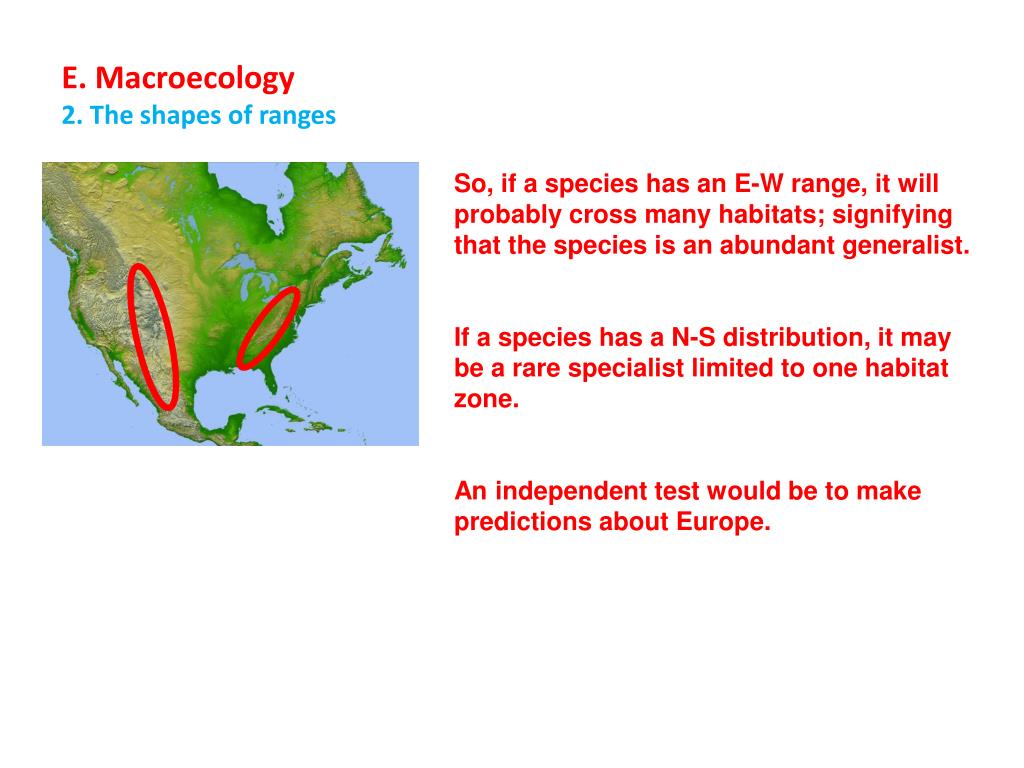 E. Macroecology
2. The shapes of ranges

So, if a species has an E-W range, it will probably cross many habitats; signifying that the species is an abundant generalist.

If a species has a N-S distribution, it may be a rare specialist limited to one habitat zone.

An independent test would be to make predictions about Europe.